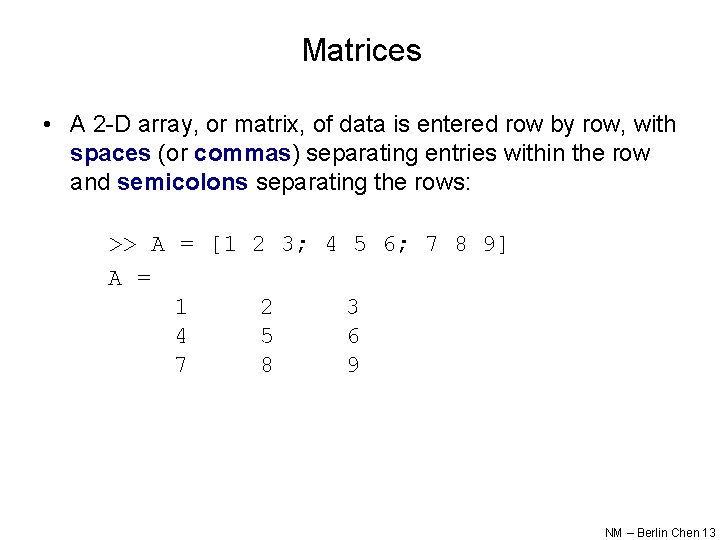 Matrices

• A 2-D array, or matrix, of data is entered row by row, with spaces (or commas) separating entries within the row and semicolons separating the rows:

>> A = [1 2 3; 4 5 6; 7 8 9]
A =
1 2 3
4 5 6
7 8 9

NM – Berlin Chen 13